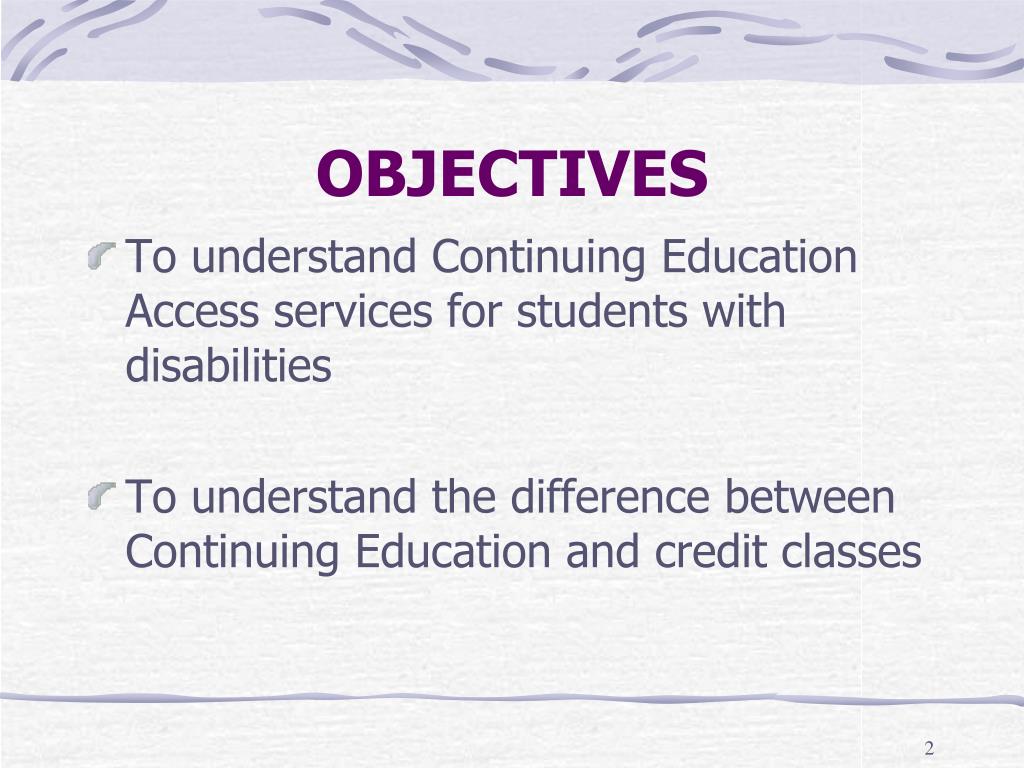 OBJECTIVES

To understand Continuing Education Access services for students with disabilities

To understand the difference between Continuing Education and credit classes

2